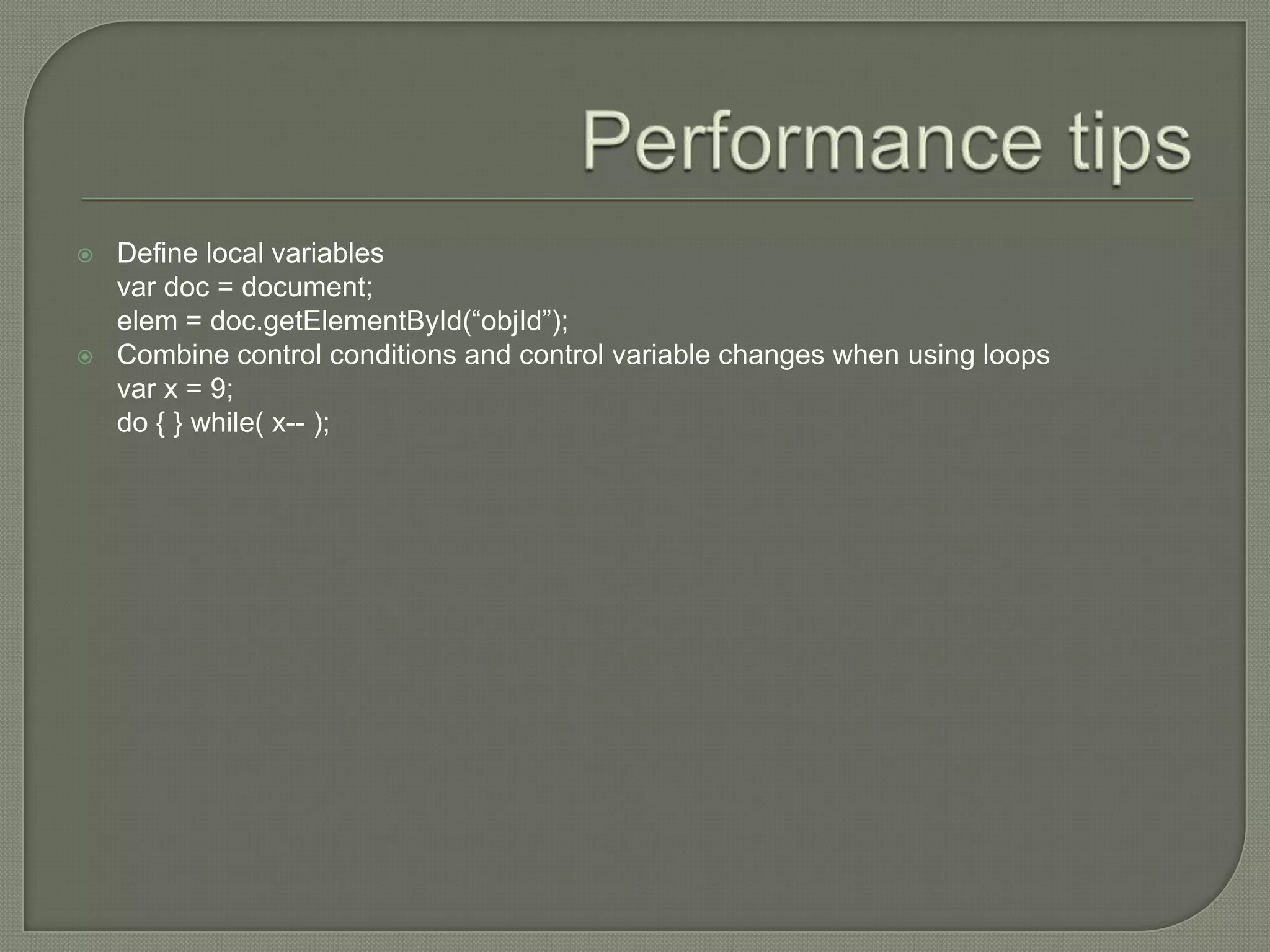 Performance tips

Define local variables
var doc = document;
elem = doc.getElementById(“objId”);

Combine control conditions and control variable changes when using loops
var x = 9;
do { } while( x-- );